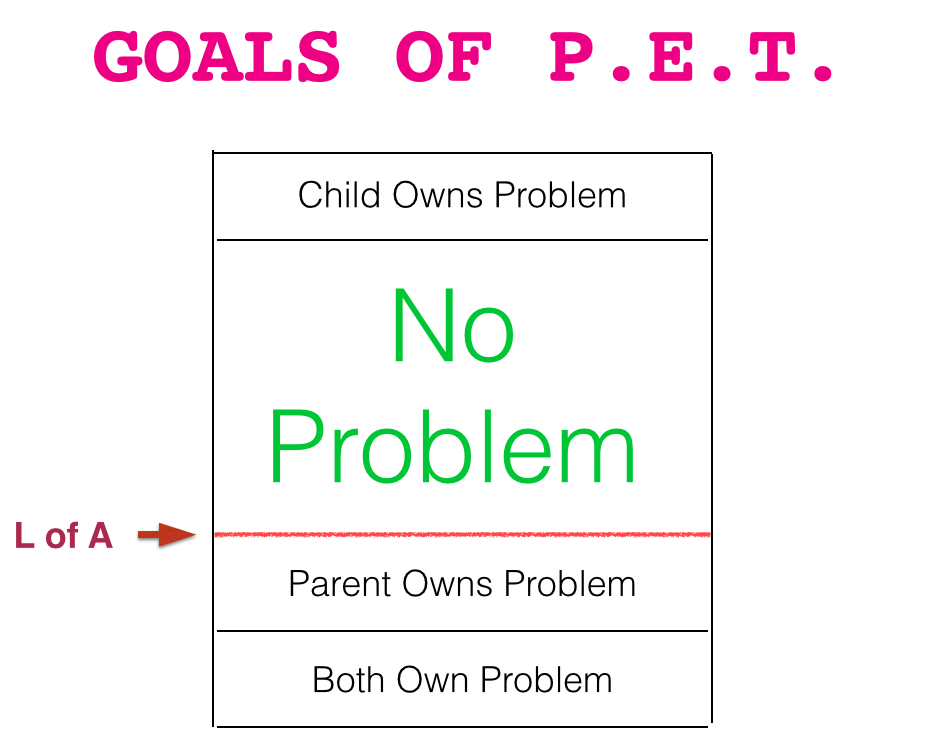 GOALS OF P.E.T.

Child Owns Problem

No Problem

L of A

Parent Owns Problem

Both Own Problem